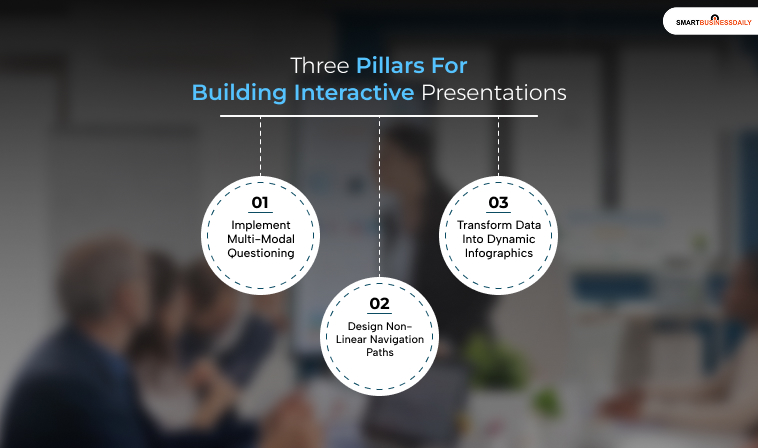 SMARTBUSINESSDAILY

Three Pillars For Building Interactive Presentations

01
Implement Multi-Modal Questioning

02
Design Non-Linear Navigation Paths

03
Transform Data Into Dynamic Infographics